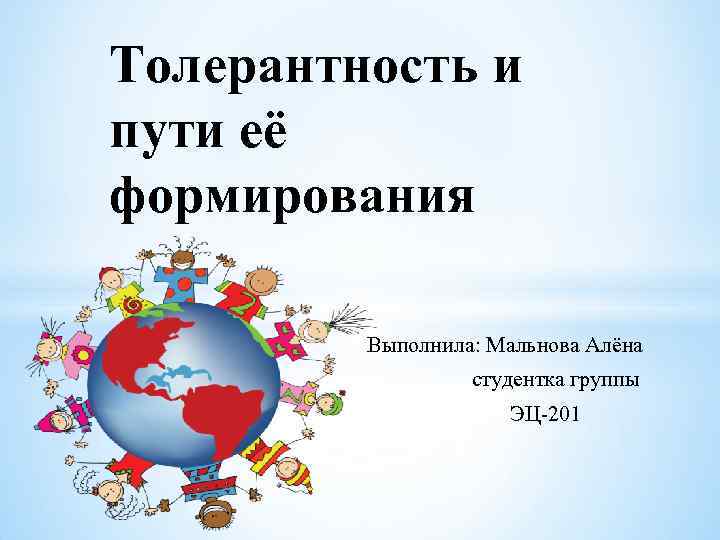 Толерантность и пути её формирования

Выполнила: Мальнова Алёна
студентка группы
ЭЦ-201